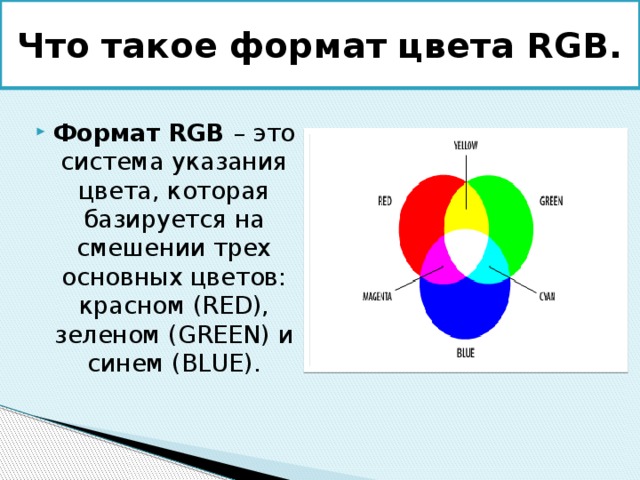 Что такое формат цвета RGB.

Формат RGB – это система указания цвета, которая базируется на смешении трех основных цветов: красном (RED), зеленом (GREEN) и синем (BLUE).

YELLOW
RED
GREEN
MAGENTA
CYAN
BLUE